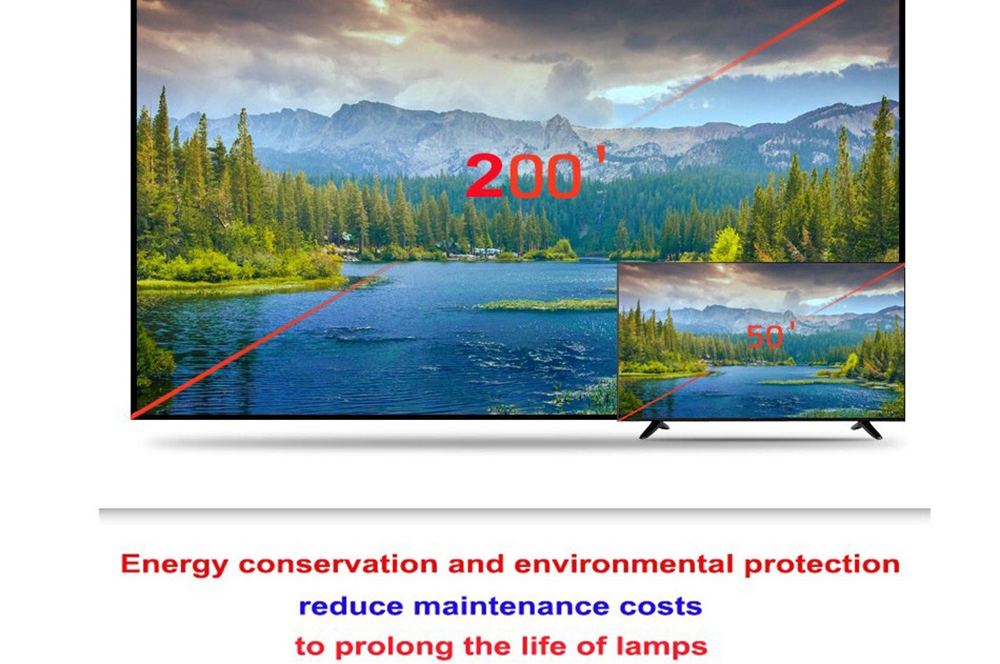 200'

50'

Energy conservation and environmental protection
reduce maintenance costs
to prolong the life of lamps